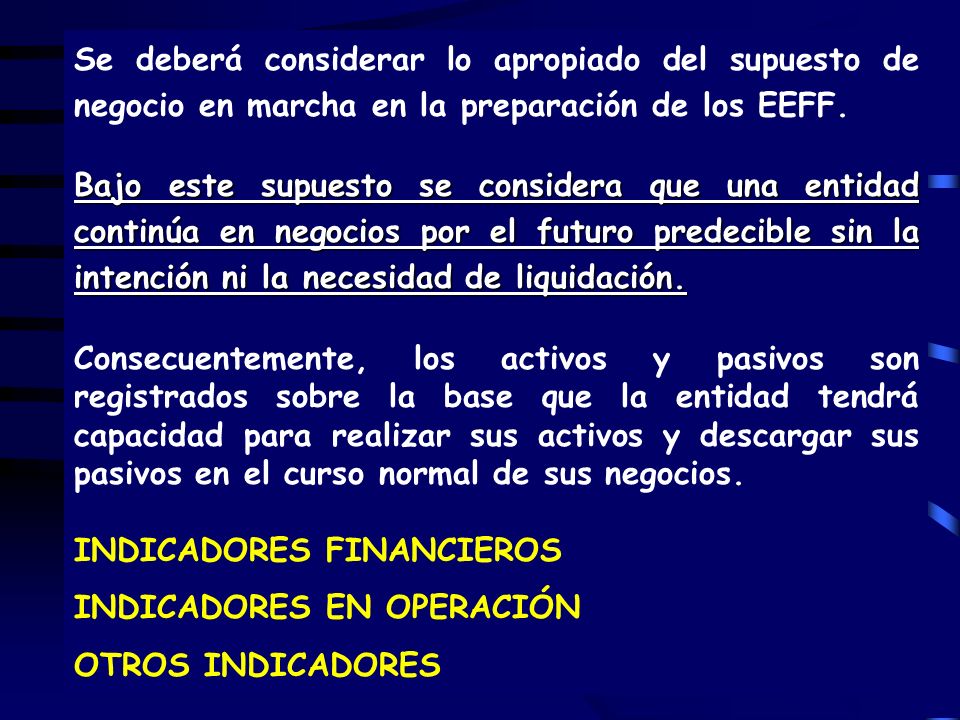 Se deberá considerar lo apropiado del supuesto de negocio en marcha en la preparación de los EEFF.

Bajo este supuesto se considera que una entidad continúa en negocios por el futuro predecible sin la intención ni la necesidad de liquidación.

Consecuentemente, los activos y pasivos son registrados sobre la base que la entidad tendrá capacidad para realizar sus activos y descargar sus pasivos en el curso normal de sus negocios.

INDICADORES FINANCIEROS

INDICADORES EN OPERACIÓN

OTROS INDICADORES